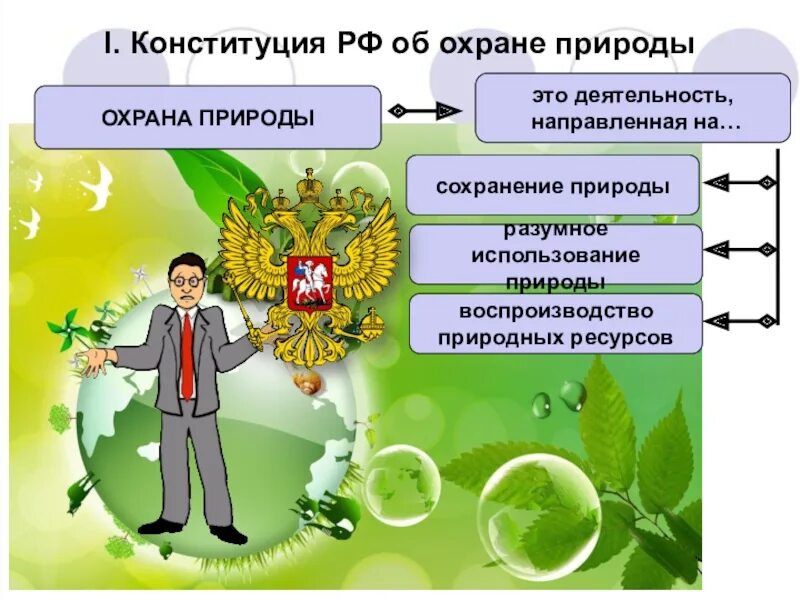 I. Конституция РФ об охране природы

ОХРАНА ПРИРОДЫ

это деятельность, направленная на…

сохранение природы

разумное использование природы

воспроизводство природных ресурсов